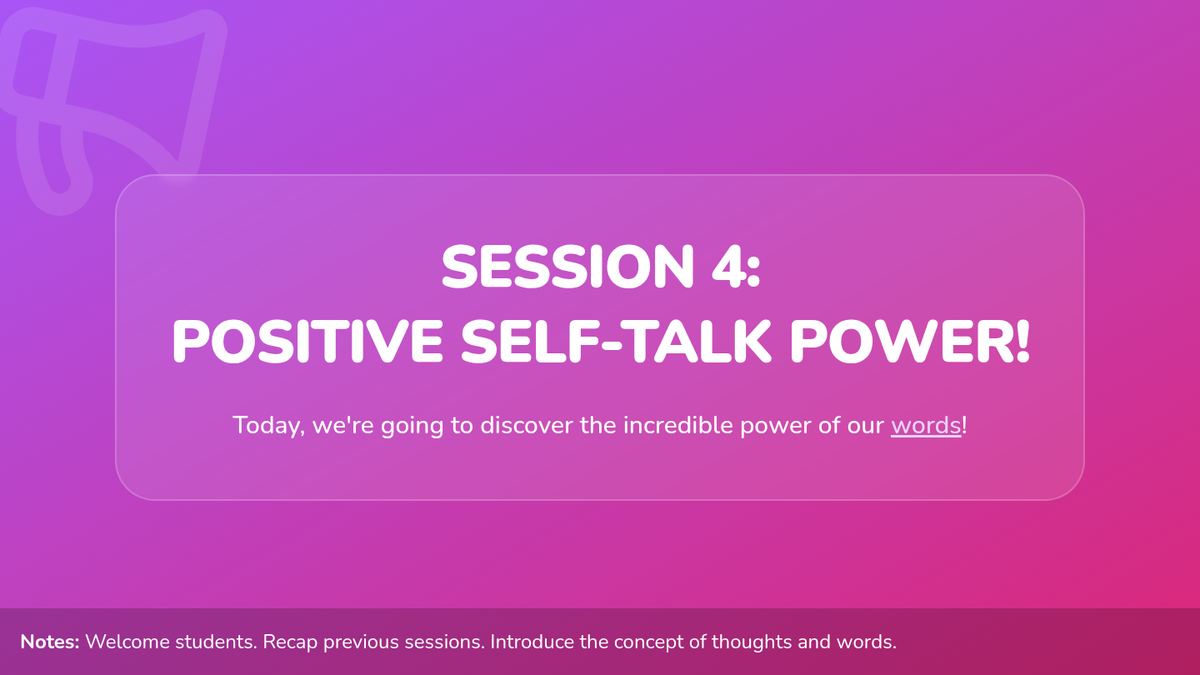 SESSION 4:
POSITIVE SELF-TALK POWER!

Today, we're going to discover the incredible power of our words!

Notes: Welcome students. Recap previous sessions. Introduce the concept of thoughts and words.